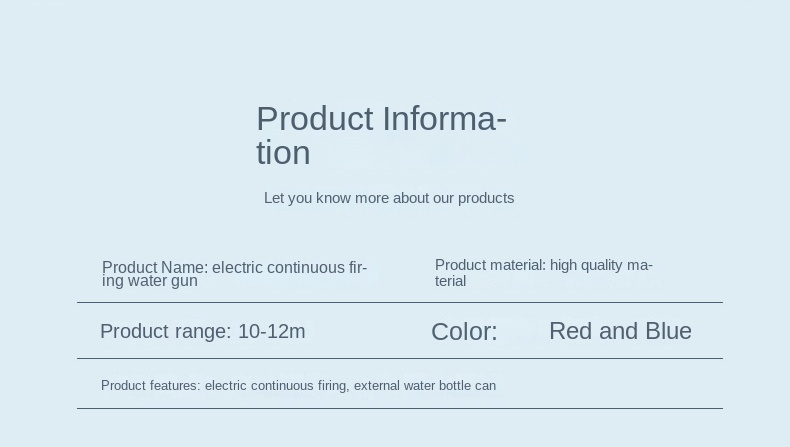 Product Information

Let you know more about our products

Product Name: electric continuous firing water gun

Product material: high quality material

Product range: 10-12m

Color: Red and Blue

Product features: electric continuous firing, external water bottle can